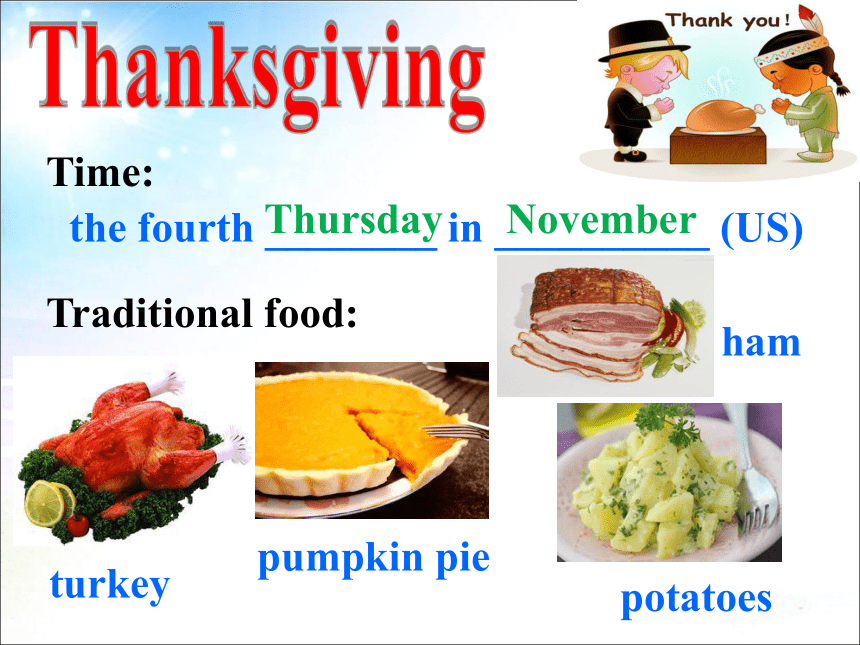 Thanksgiving

Thank you!

Time:

the fourth Thursday in November (US)

Traditional food:

ham

turkey

pumpkin pie

potatoes